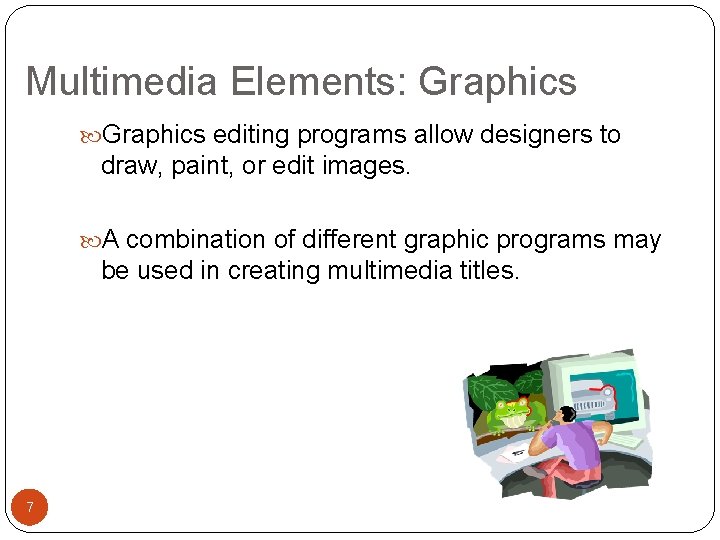 Multimedia Elements: Graphics

Graphics editing programs allow designers to draw, paint, or edit images.

A combination of different graphic programs may be used in creating multimedia titles.

7